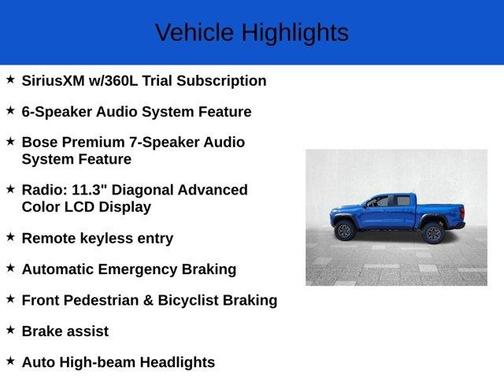 Vehicle Highlights

★ SiriusXM w/360L Trial Subscription

★ 6-Speaker Audio System Feature

★ Bose Premium 7-Speaker Audio System Feature

★ Radio: 11.3" Diagonal Advanced Color LCD Display

★ Remote keyless entry

★ Automatic Emergency Braking

★ Front Pedestrian & Bicyclist Braking

★ Brake assist

★ Auto High-beam Headlights